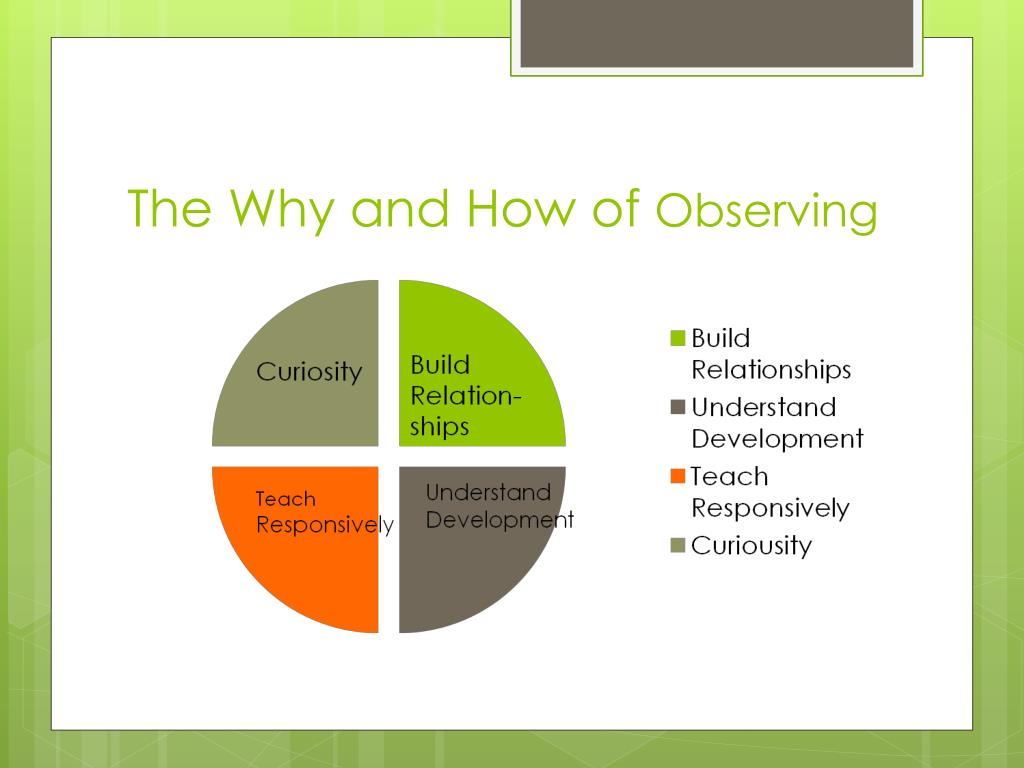 The Why and How of Observing

Curiosity

Build Relation-ships

Teach Responsively

Understand Development

Build Relationships
Understand Development
Teach Responsively
Curiousity